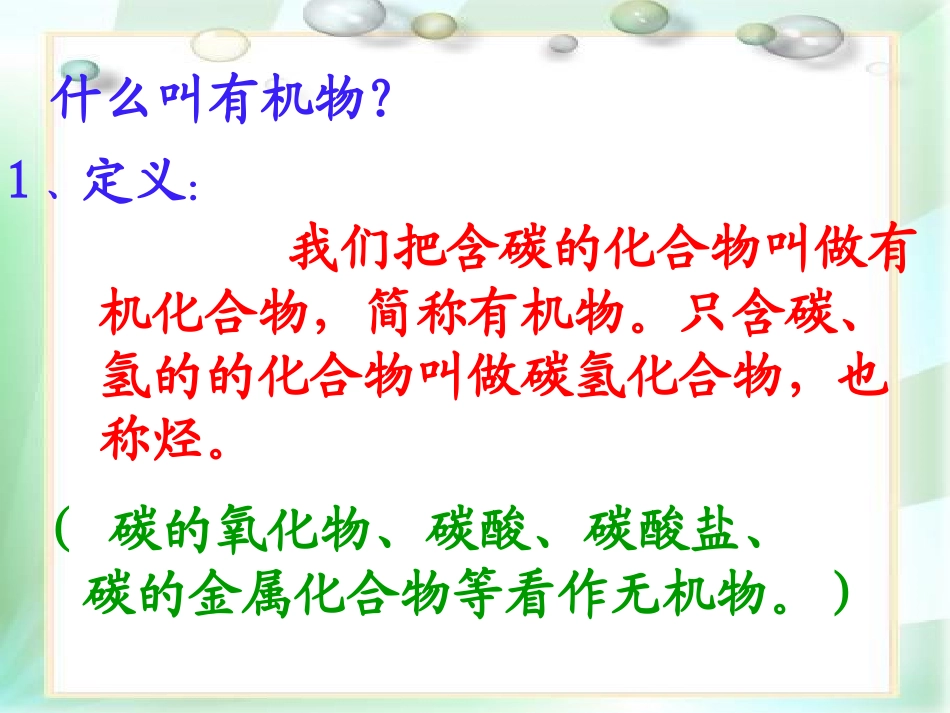 什么叫有机物?

1、定义:

我们把含碳的化合物叫做有机化合物，简称有机物。只含碳、氢的的化合物叫做碳氢化合物，也称烃。

( 碳的氧化物、碳酸、碳酸盐、碳的金属化合物等看作无机物。)